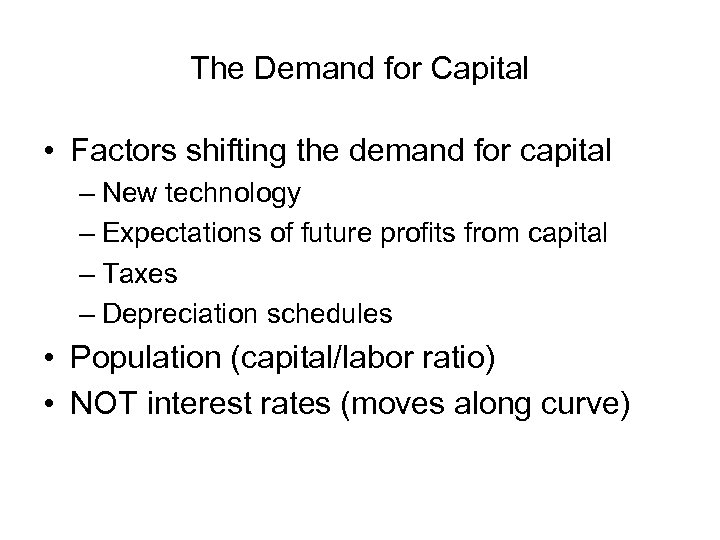 The Demand for Capital

• Factors shifting the demand for capital
– New technology
– Expectations of future profits from capital
– Taxes
– Depreciation schedules
• Population (capital/labor ratio)
• NOT interest rates (moves along curve)